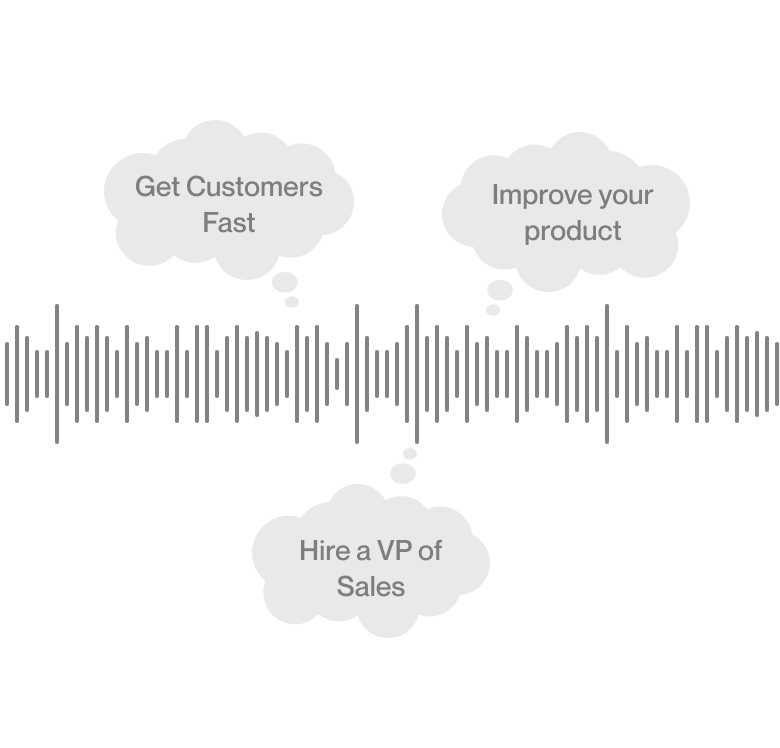 Get Customers Fast

Improve your product

Hire a VP of Sales